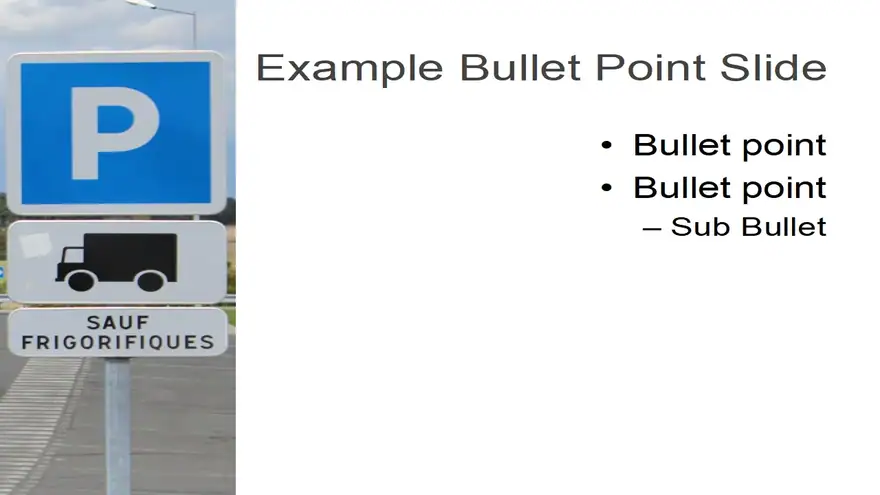 P

SAUF
FRIGORIFIQUES

Example Bullet Point Slide

• Bullet point
• Bullet point
– Sub Bullet